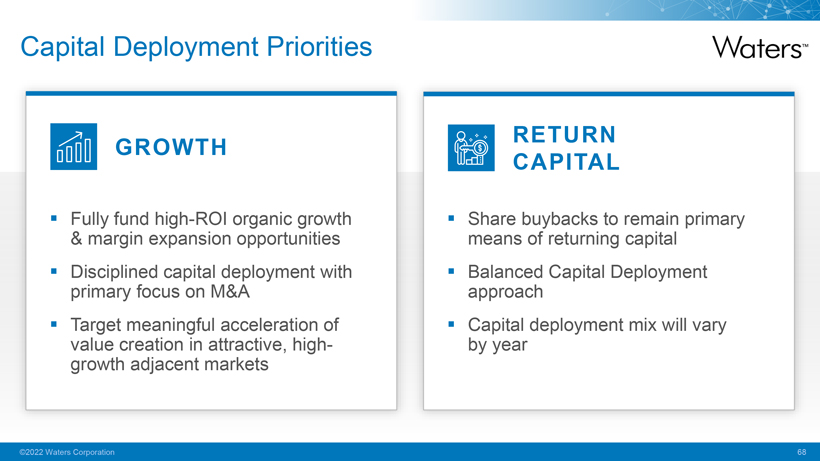 Capital Deployment Priorities

Waters™

GROWTH

▪ Fully fund high-ROI organic growth & margin expansion opportunities

▪ Disciplined capital deployment with primary focus on M&A

▪ Target meaningful acceleration of value creation in attractive, high-growth adjacent markets

RETURN CAPITAL

▪ Share buybacks to remain primary means of returning capital

▪ Balanced Capital Deployment approach

▪ Capital deployment mix will vary by year

©2022 Waters Corporation

68